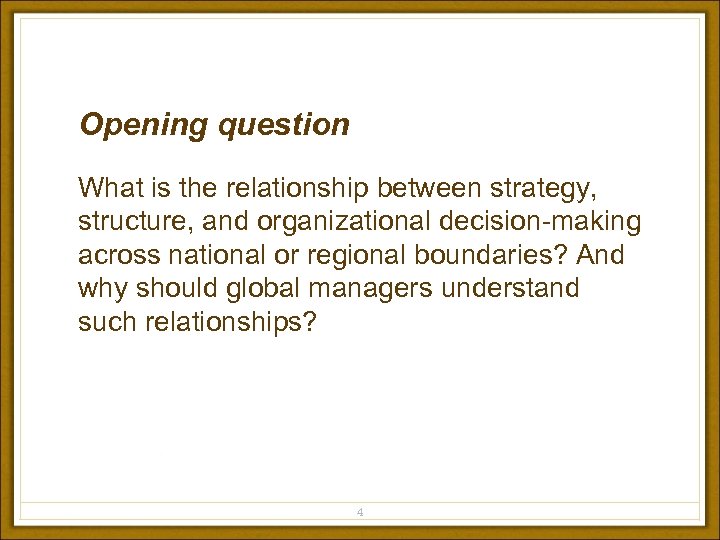 Opening question

What is the relationship between strategy, structure, and organizational decision-making across national or regional boundaries? And why should global managers understand such relationships?

4